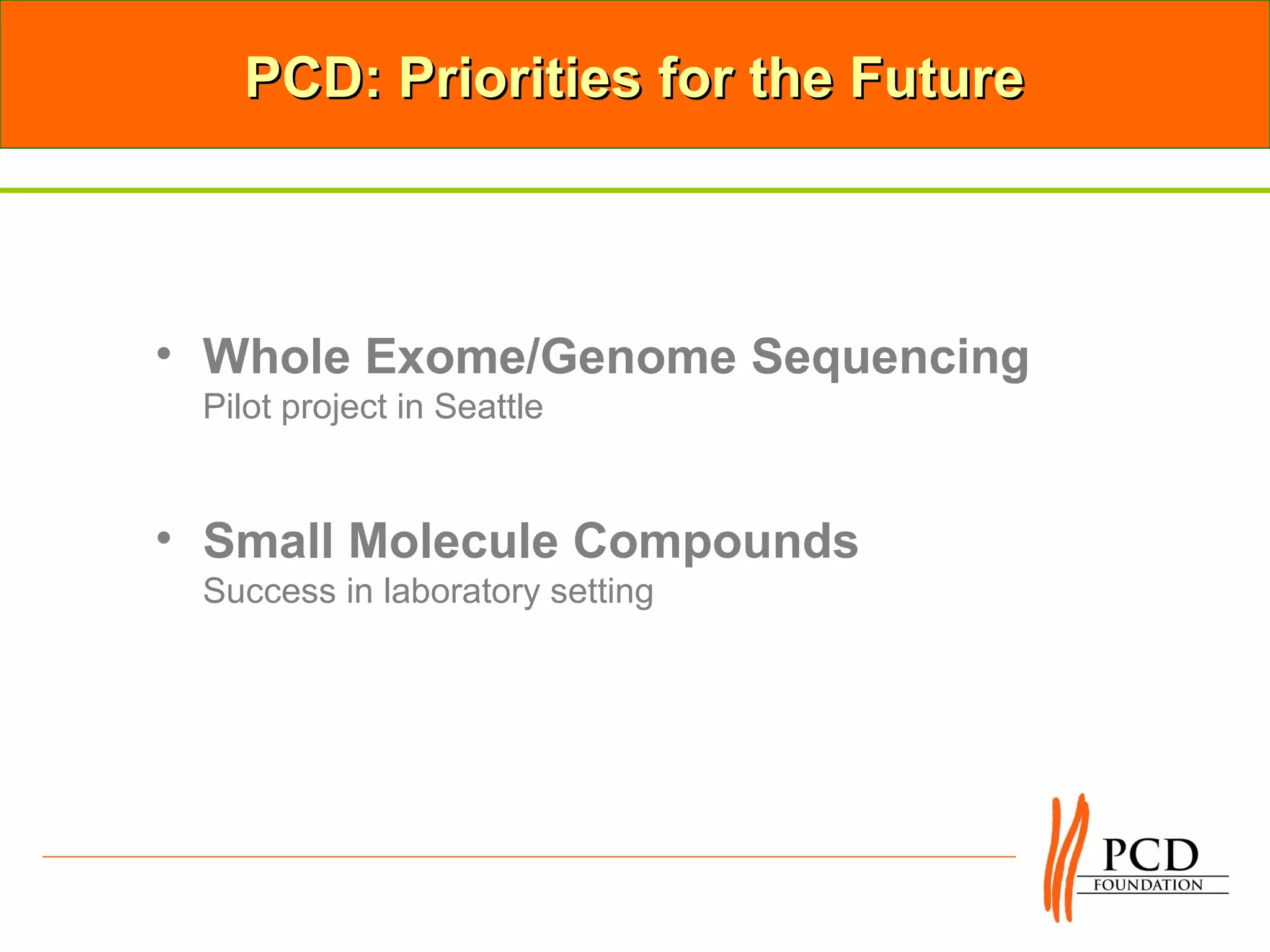 PCD: Priorities for the Future

• Whole Exome/Genome Sequencing
Pilot project in Seattle

• Small Molecule Compounds
Success in laboratory setting

PCD
FOUNDATION